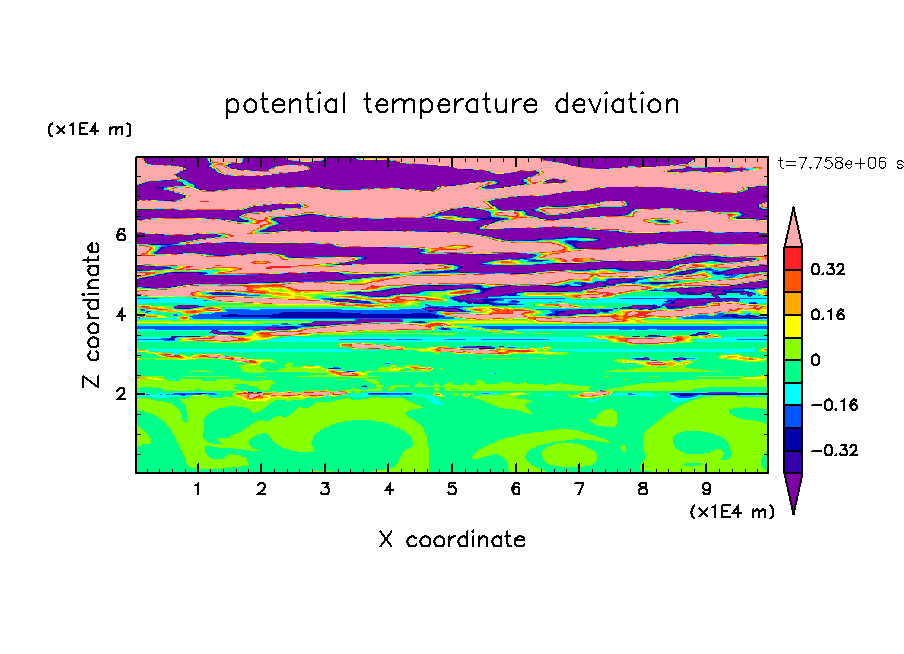 potential temperature deviation

(x1E4 m)

t=7.758e+06 s

Z coordinate

6
4
2

0.32
0.16
0
−0.16
−0.32

1 2 3 4 5 6 7 8 9

(x1E4 m)

X coordinate